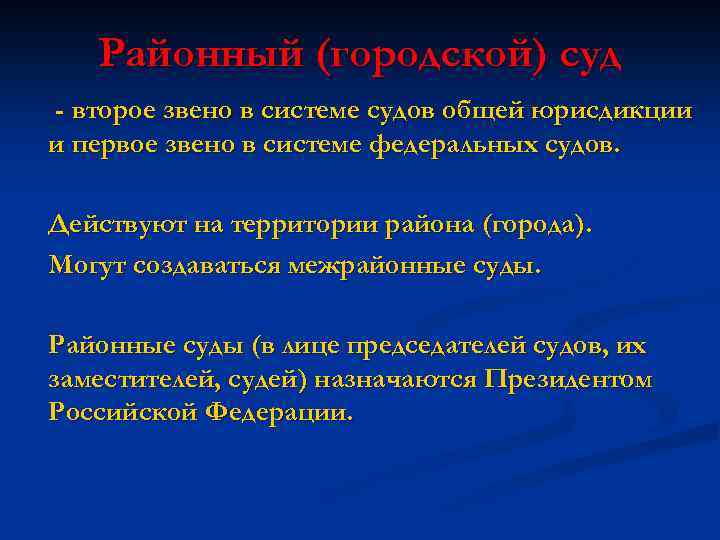 Районный (городской) суд

- второе звено в системе судов общей юрисдикции и первое звено в системе федеральных судов.

Действуют на территории района (города).

Могут создаваться межрайонные суды.

Районные суды (в лице председателей судов, их заместителей, судей) назначаются Президентом Российской Федерации.